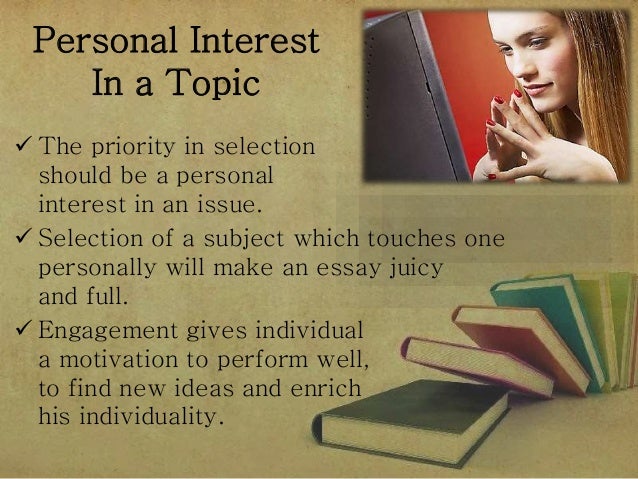 Personal Interest In a Topic

✓ The priority in selection should be a personal interest in an issue.

✓ Selection of a subject which touches one personally will make an essay juicy and full.

✓ Engagement gives individual a motivation to perform well, to find new ideas and enrich his individuality.